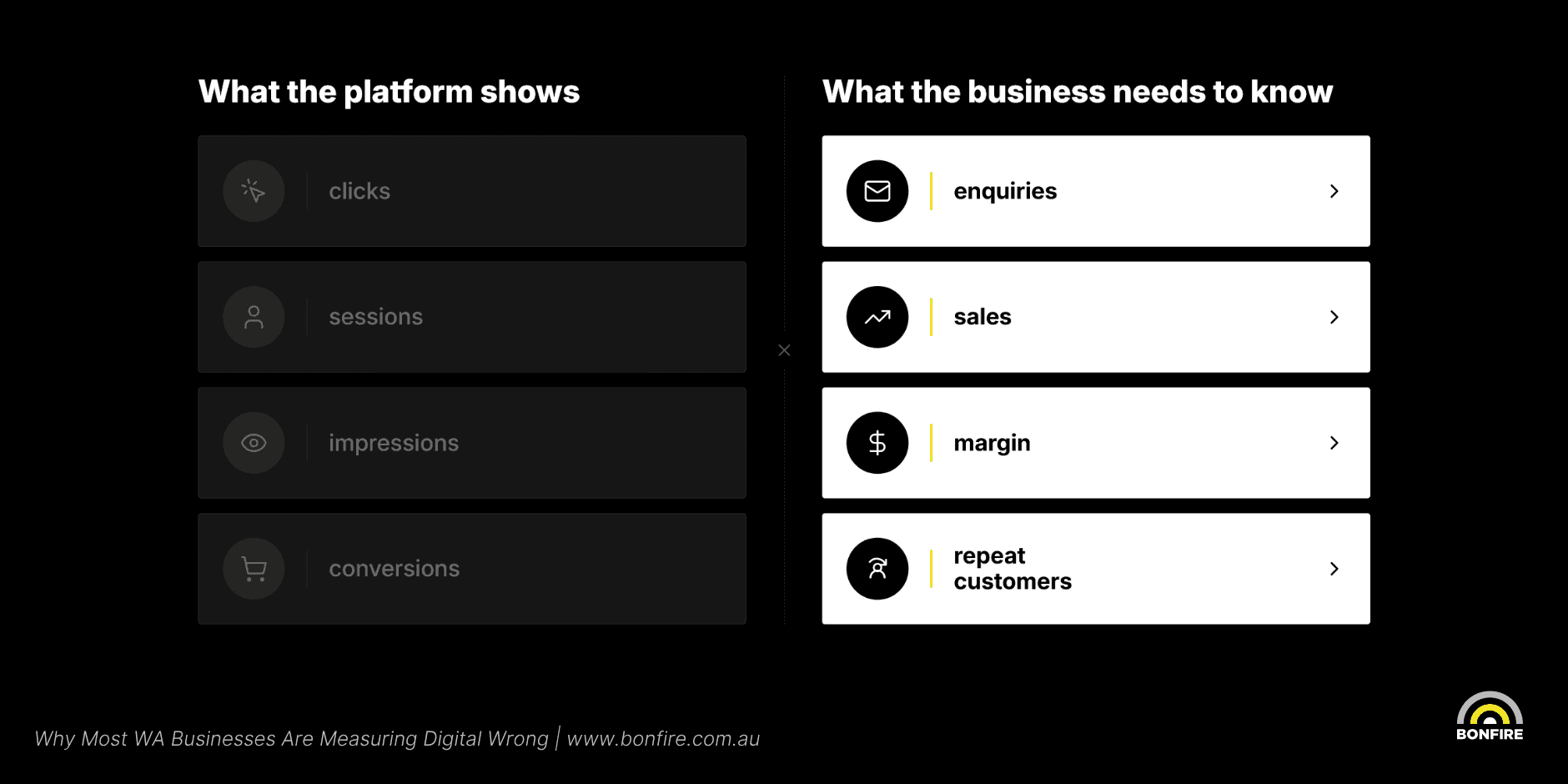 What the platform shows

clicks

sessions

impressions

conversions

What the business needs to know

enquiries

sales

margin

repeat customers

Why Most WA Businesses Are Measuring Digital Wrong | www.bonfire.com.au

BONFIRE